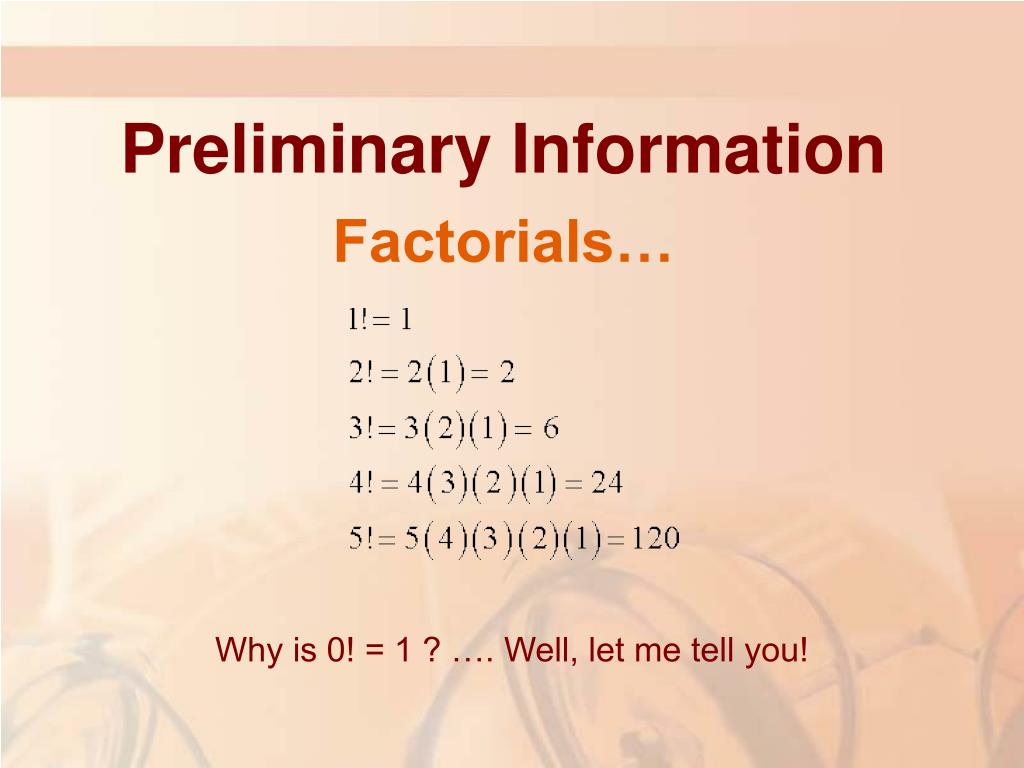 Preliminary Information

Factorials…

$1! = 1$
$2! = 2(1) = 2$
$3! = 3(2)(1) = 6$
$4! = 4(3)(2)(1) = 24$
$5! = 5(4)(3)(2)(1) = 120$

Why is 0! = 1 ? …. Well, let me tell you!